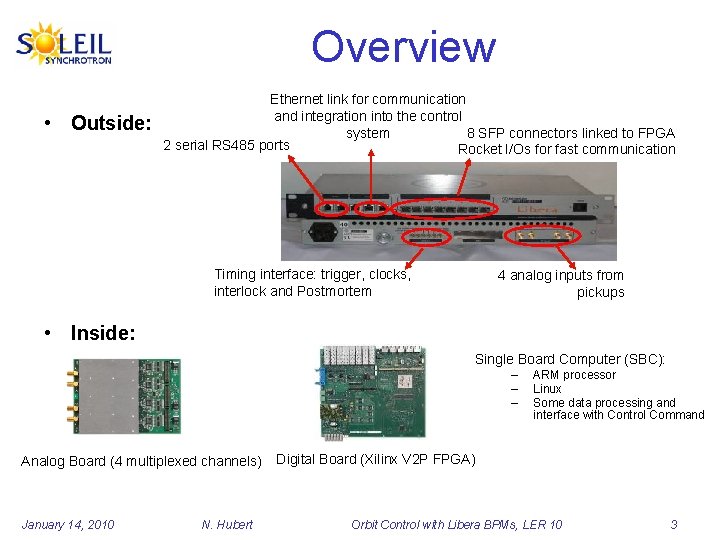 SOLEIL SYNCHROTRON

Overview

• Outside:

2 serial RS485 ports

Ethernet link for communication and integration into the control system

8 SFP connectors linked to FPGA Rocket I/Os for fast communication

Libera

Timing interface: trigger, clocks, interlock and Postmortem

4 analog inputs from pickups

• Inside:

Analog Board (4 multiplexed channels)

Digital Board (Xilinx V2P FPGA)

Single Board Computer (SBC):
– ARM processor
– Linux
– Some data processing and interface with Control Command

January 14, 2010   N. Hubert   Orbit Control with Libera BPMs, LER 10   3